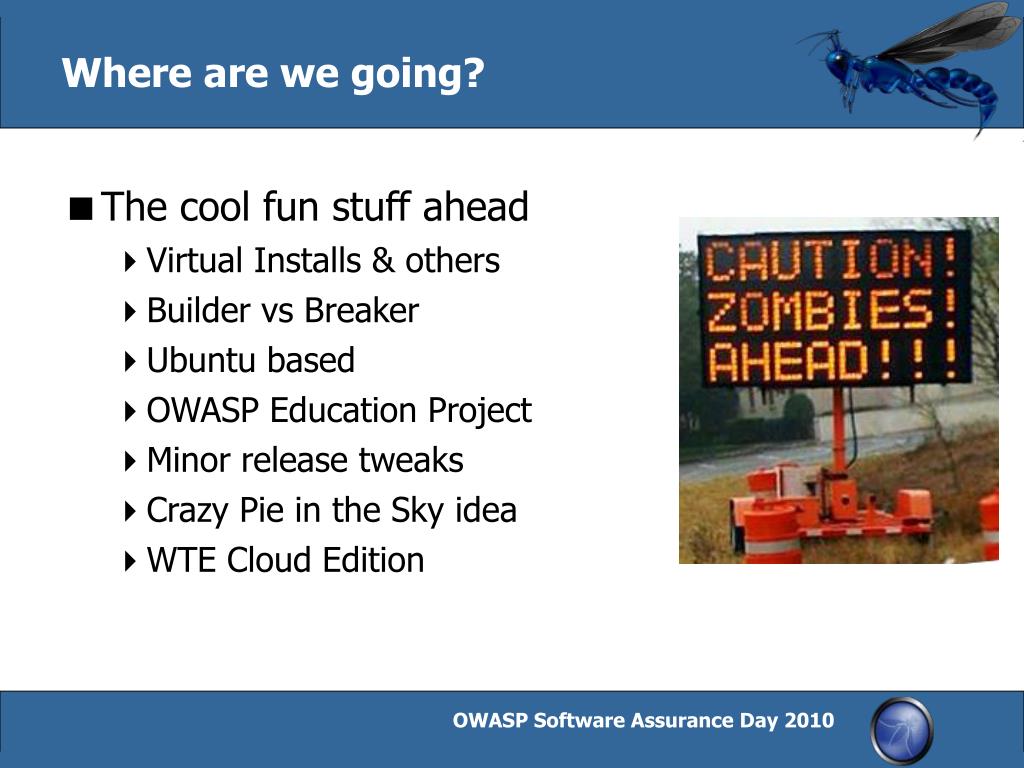 Where are we going?

The cool fun stuff ahead

Virtual Installs & others

Builder vs Breaker

Ubuntu based

OWASP Education Project

Minor release tweaks

Crazy Pie in the Sky idea

WTE Cloud Edition

CAUTION! ZOMBIES! AHEAD!!!

OWASP Software Assurance Day 2010